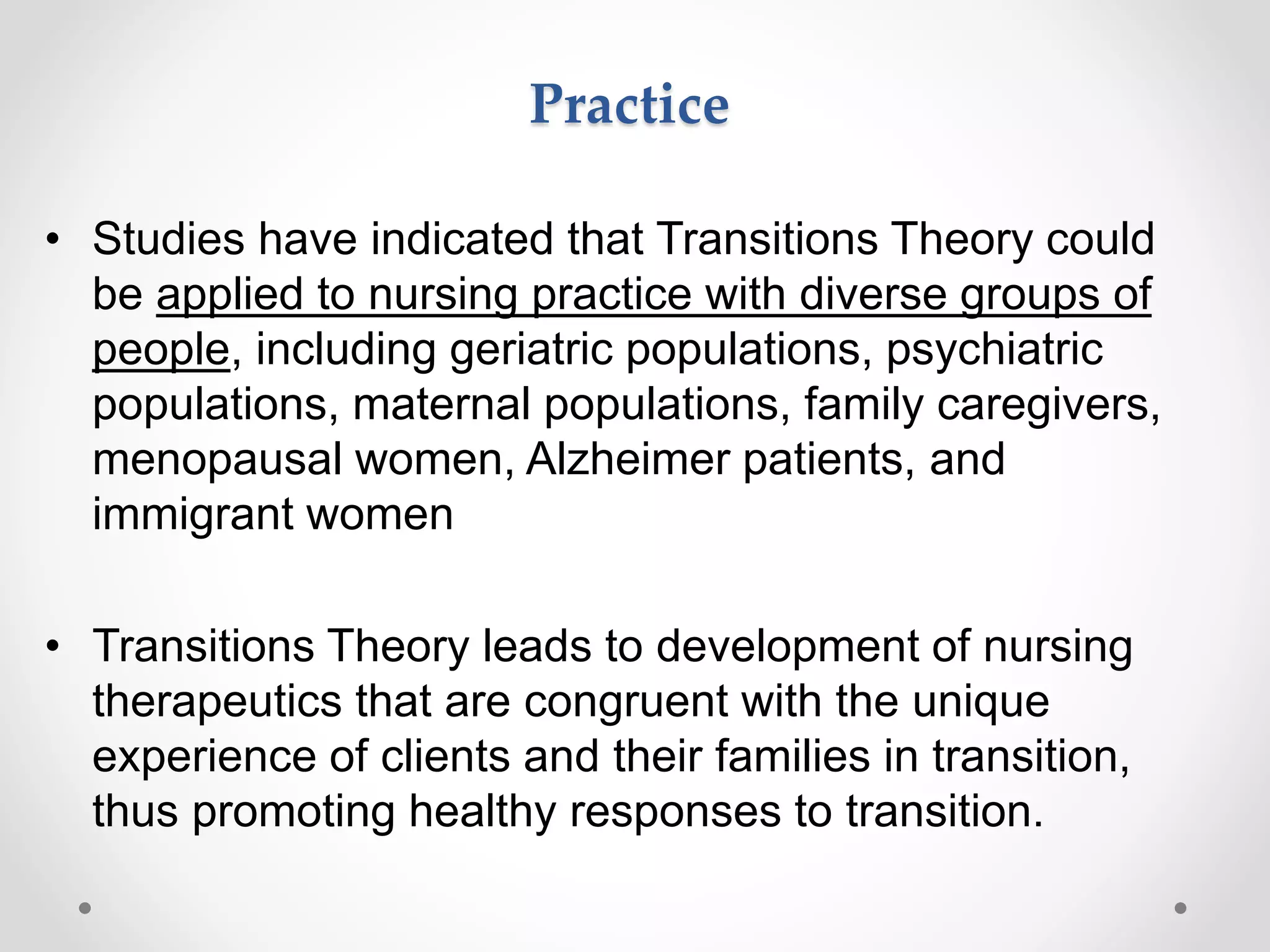 Practice

• Studies have indicated that Transitions Theory could be applied to nursing practice with diverse groups of people, including geriatric populations, psychiatric populations, maternal populations, family caregivers, menopausal women, Alzheimer patients, and immigrant women

• Transitions Theory leads to development of nursing therapeutics that are congruent with the unique experience of clients and their families in transition, thus promoting healthy responses to transition.